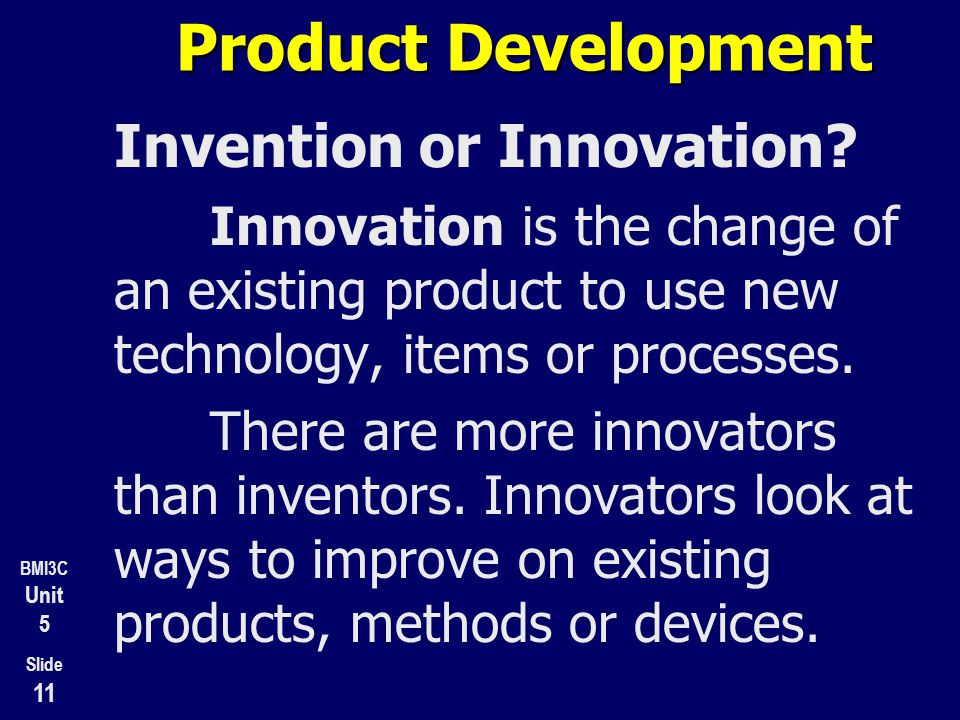 Product Development

Invention or Innovation?

Innovation is the change of an existing product to use new technology, items or processes.

There are more innovators than inventors. Innovators look at ways to improve on existing products, methods or devices.

BMI3C
Unit
5
Slide
11